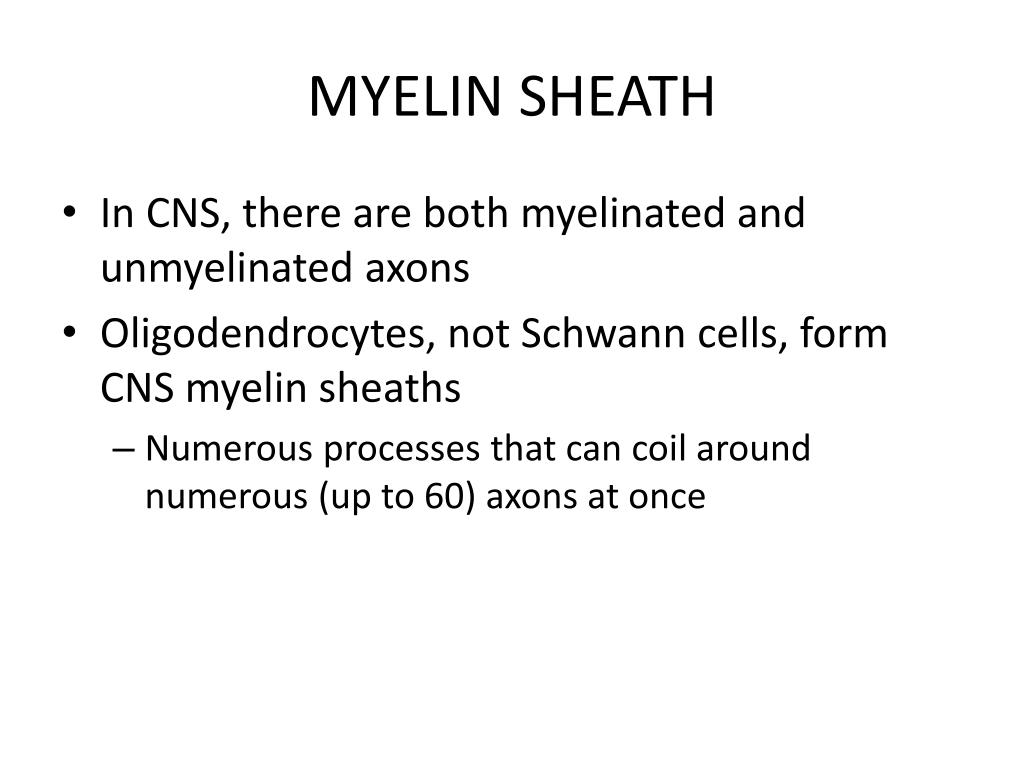 MYELIN SHEATH

• In CNS, there are both myelinated and unmyelinated axons

• Oligodendrocytes, not Schwann cells, form CNS myelin sheaths

– Numerous processes that can coil around numerous (up to 60) axons at once